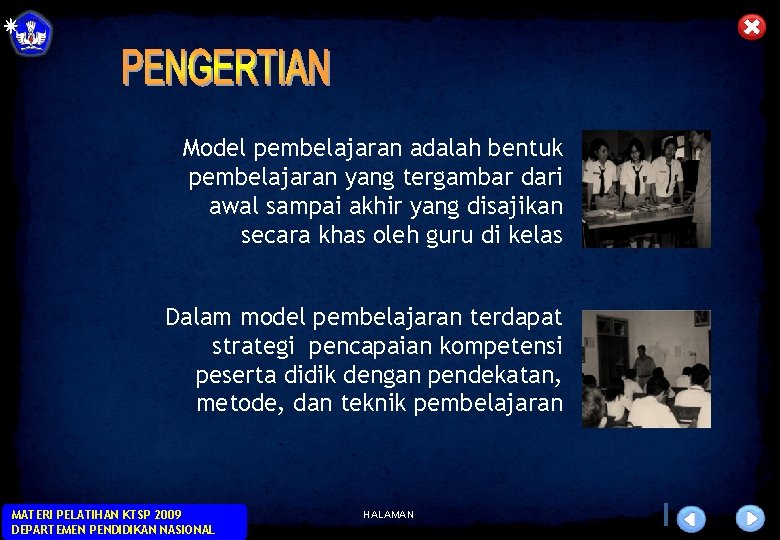 PENGERTIAN

Model pembelajaran adalah bentuk pembelajaran yang tergambar dari awal sampai akhir yang disajikan secara khas oleh guru di kelas

Dalam model pembelajaran terdapat strategi pencapaian kompetensi peserta didik dengan pendekatan, metode, dan teknik pembelajaran

MATERI PELATIHAN KTSP 2009
DEPARTEMEN PENDIDIKAN NASIONAL

HALAMAN